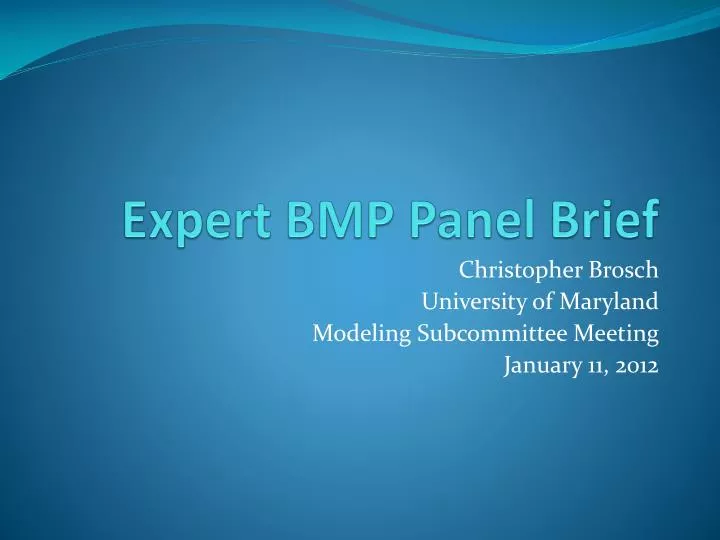 Expert BMP Panel Brief

Christopher Brosch
University of Maryland
Modeling Subcommittee Meeting
January 11, 2012